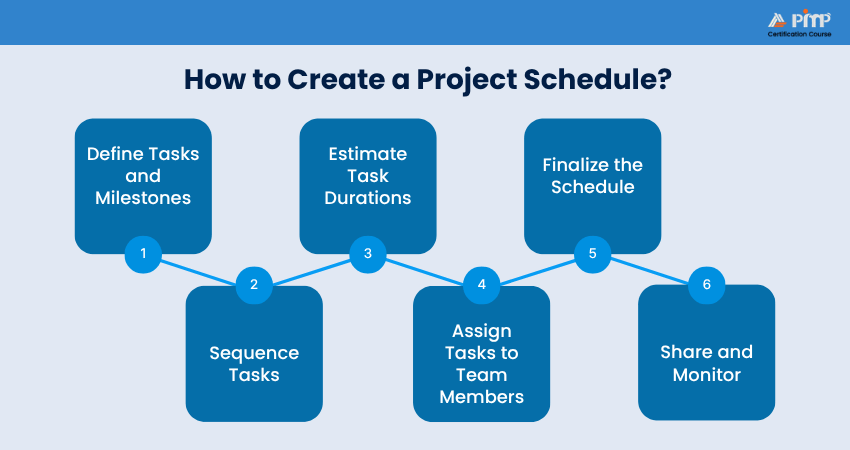 PMP
Certification Course

How to Create a Project Schedule?

Define Tasks and Milestones
1

2
Sequence Tasks

Estimate Task Durations
3

4
Assign Tasks to Team Members

Finalize the Schedule
5

6
Share and Monitor